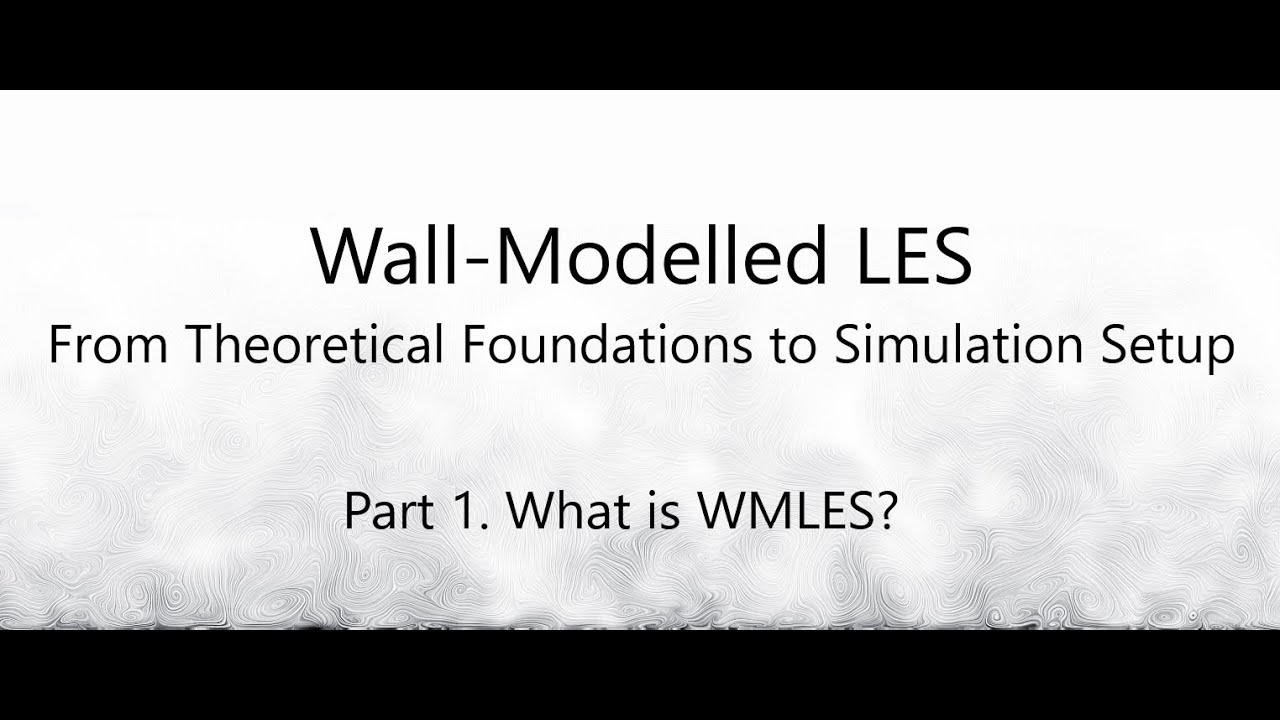 Wall-Modelled LES
From Theoretical Foundations to Simulation Setup

Part 1. What is WMLES?